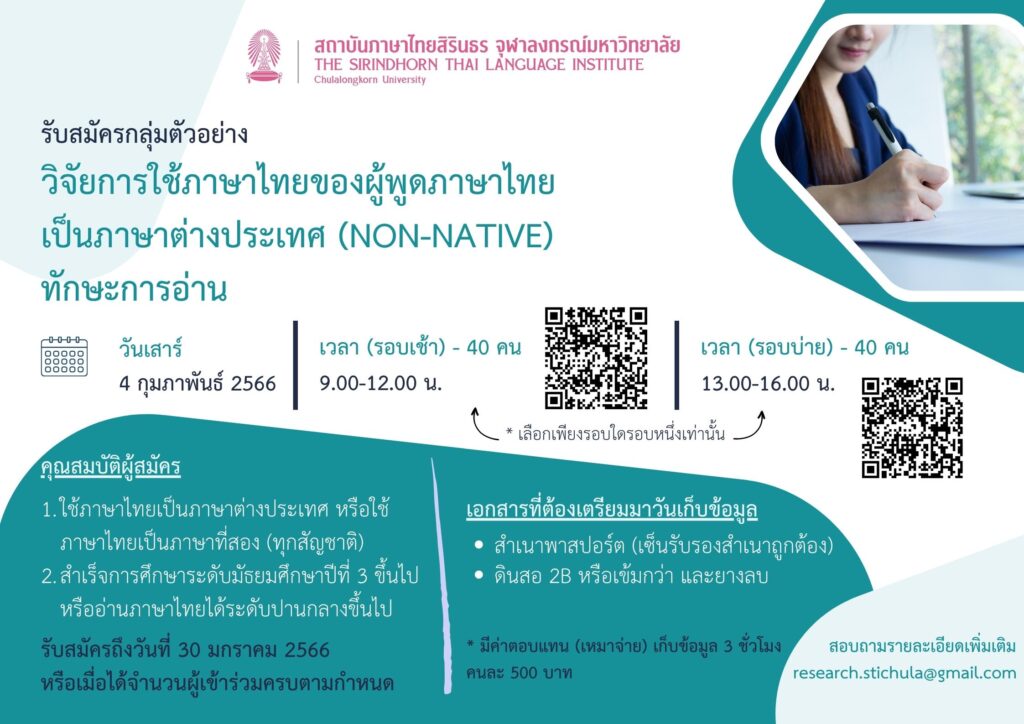 สถาบันภาษาไทยสิรินธร จุฬาลงกรณ์มหาวิทยาลัย
THE SIRINDHORN THAI LANGUAGE INSTITUTE
Chulalongkorn University

รับสมัครกลุ่มตัวอย่าง
วิจัยการใช้ภาษาไทยของผู้พูดภาษาไทยเป็นภาษาต่างประเทศ (NON-NATIVE)
ทักษะการอ่าน

วันเสาร์
4 กุมภาพันธ์ 2566

เวลา (รอบเช้า) - 40 คน
9.00-12.00 น.

เวลา (รอบบ่าย) - 40 คน
13.00-16.00 น.

* เลือกเพียงรอบใดรอบหนึ่งเท่านั้น

คุณสมบัติผู้สมัคร
1. ใช้ภาษาไทยเป็นภาษาต่างประเทศ หรือใช้ภาษาไทยเป็นภาษาที่สอง (ทุกสัญชาติ)
2. สำเร็จการศึกษาระดับมัธยมศึกษาปีที่ 3 ขึ้นไป หรืออ่านภาษาไทยได้ระดับปานกลางขึ้นไป

รับสมัครถึงวันที่ 30 มกราคม 2566
หรือเมื่อได้จำนวนผู้เข้าร่วมครบตามกำหนด

เอกสารที่ต้องเตรียมมาวันเก็บข้อมูล
• สำเนาพาสปอร์ต (เซ็นรับรองสำเนาถูกต้อง)
• ดินสอ 2B หรือเข้มกว่า และยางลบ

* มีค่าตอบแทน (เหมาจ่าย) เก็บข้อมูล 3 ชั่วโมง คนละ 500 บาท

สอบถามรายละเอียดเพิ่มเติม
research.stichula@gmail.com